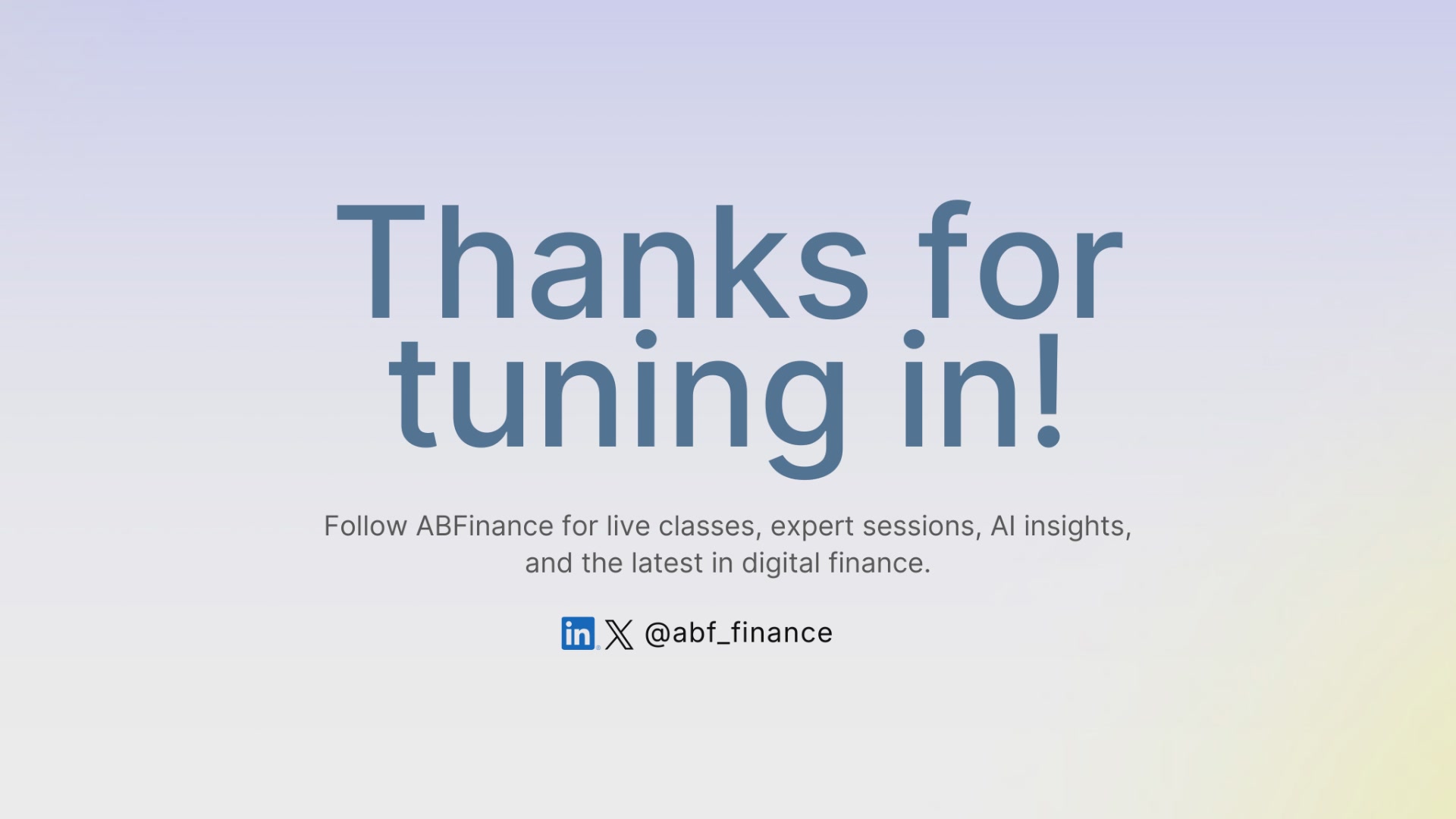 Thanks for tuning in!

Follow ABFinance for live classes, expert sessions, AI insights, and the latest in digital finance.

in X @abf_finance